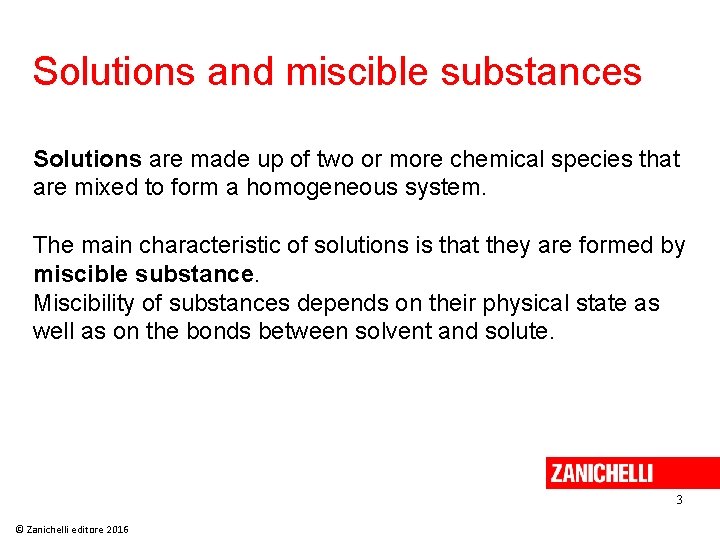 Solutions and miscible substances

Solutions are made up of two or more chemical species that are mixed to form a homogeneous system.

The main characteristic of solutions is that they are formed by miscible substance.
Miscibility of substances depends on their physical state as well as on the bonds between solvent and solute.

ZANICHELLI

3

© Zanichelli editore 2016